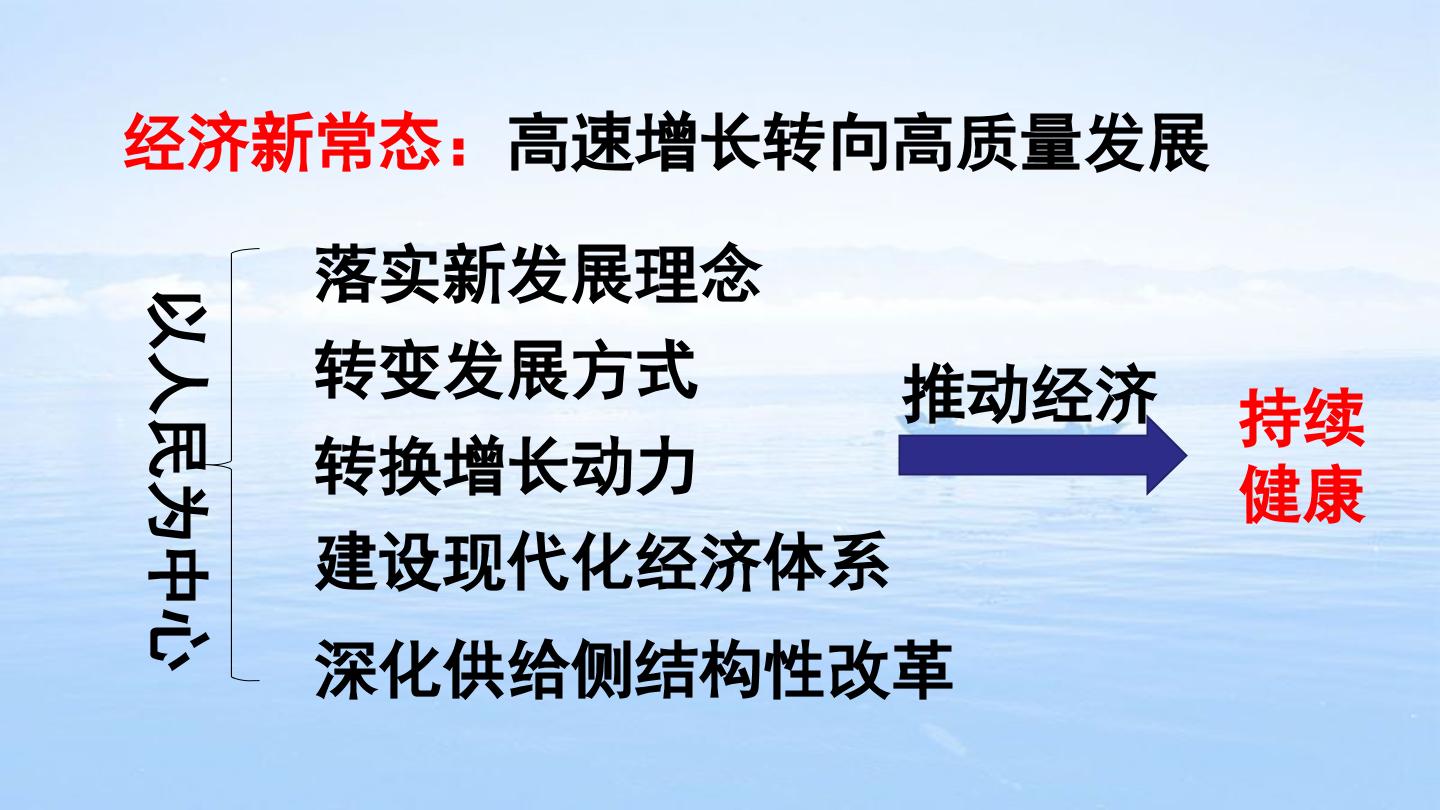 经济新常态：高速增长转向高质量发展

以人民为中心

落实新发展理念
转变发展方式
转换增长动力
建设现代化经济体系
深化供给侧结构性改革

推动经济

持续健康